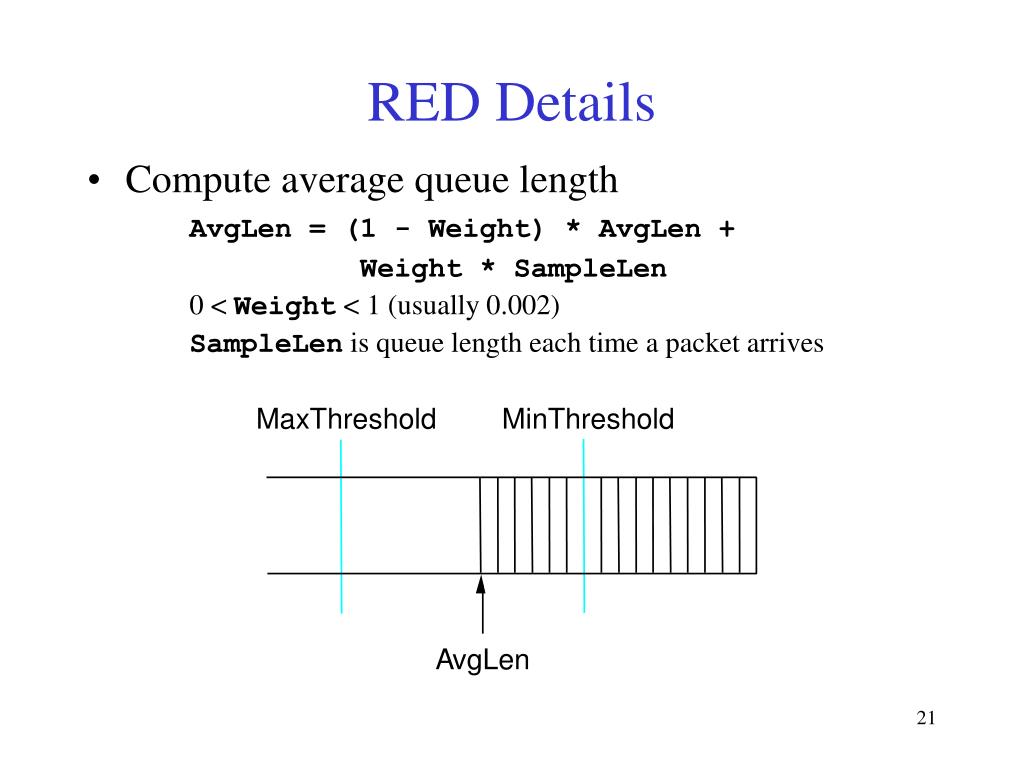 RED Details

• Compute average queue length

AvgLen = (1 - Weight) * AvgLen + Weight * SampleLen

0 < Weight < 1 (usually 0.002)

SampleLen is queue length each time a packet arrives

MaxThreshold MinThreshold

AvgLen

21